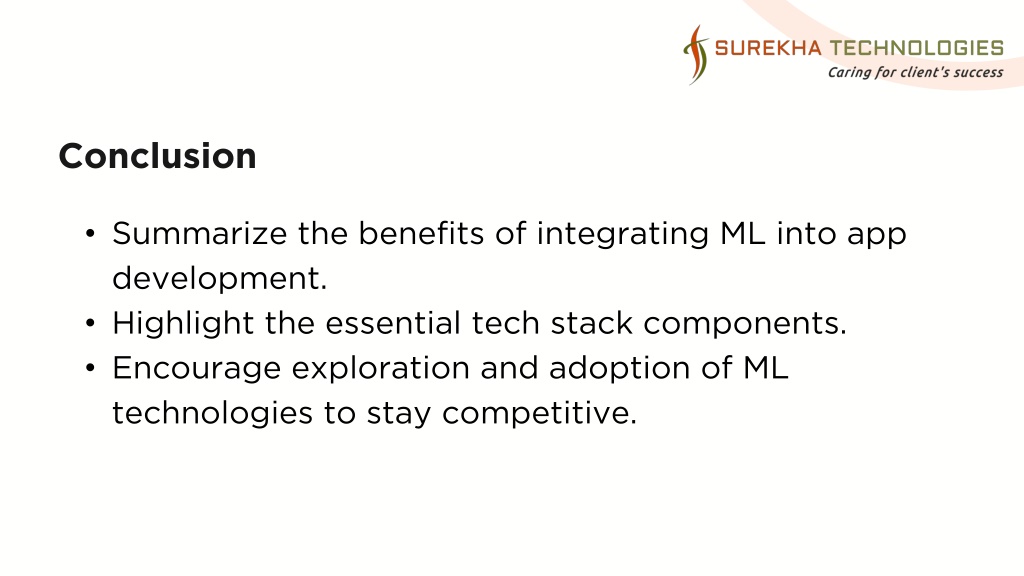 SUREKHA TECHNOLOGIES
Caring for client's success

Conclusion

• Summarize the benefits of integrating ML into app development.
• Highlight the essential tech stack components.
• Encourage exploration and adoption of ML technologies to stay competitive.